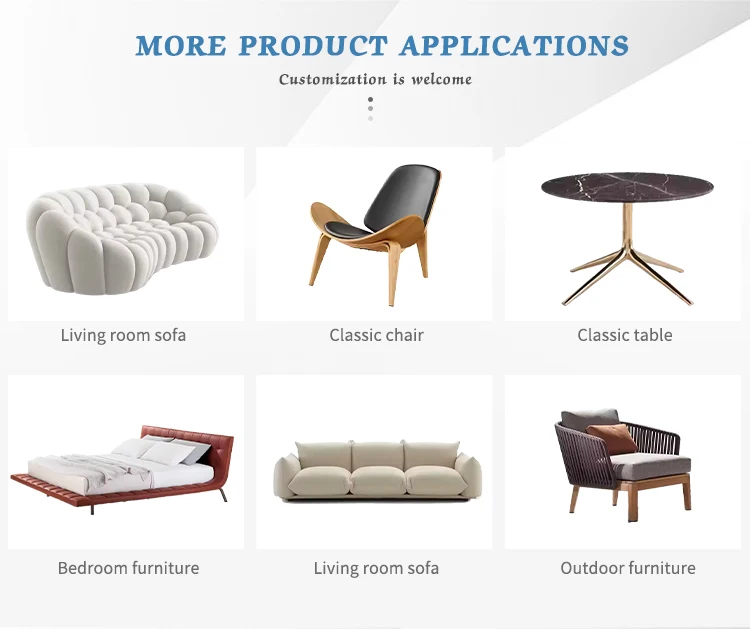 MORE PRODUCT APPLICATIONS

Customization is welcome

Living room sofa

Classic chair

Classic table

Bedroom furniture

Living room sofa

Outdoor furniture